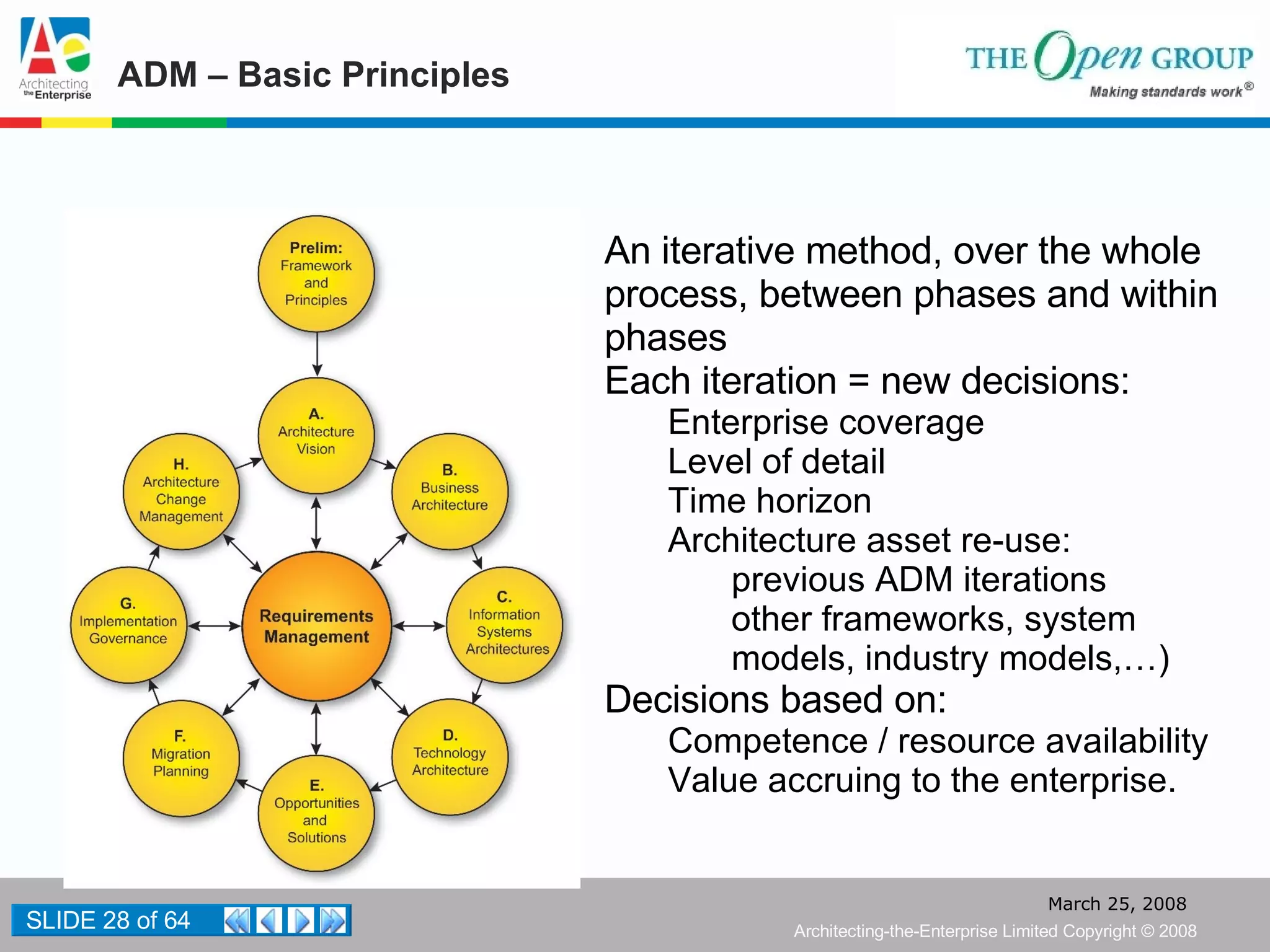 Architecting the Enterprise

ADM – Basic Principles

THE Open GROUP
Making standards work®

Prelim: Framework and Principles

A. Architecture Vision

B. Business Architecture

C. Information Systems Architectures

D. Technology Architecture

E. Opportunities and Solutions

F. Migration Planning

G. Implementation Governance

H. Architecture Change Management

Requirements Management

An iterative method, over the whole process, between phases and within phases
Each iteration = new decisions:
Enterprise coverage
Level of detail
Time horizon
Architecture asset re-use:
previous ADM iterations
other frameworks, system models, industry models,…)
Decisions based on:
Competence / resource availability
Value accruing to the enterprise.

SLIDE 28 of 64

March 25, 2008
Architecting-the-Enterprise Limited Copyright © 2008